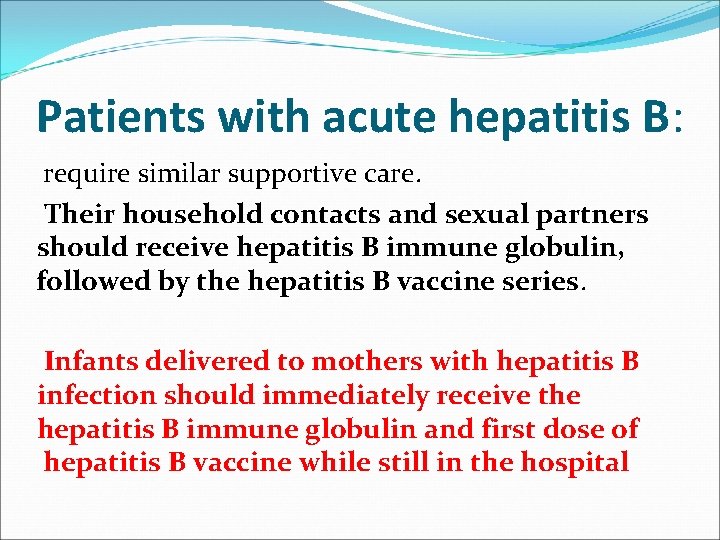 Patients with acute hepatitis B:

require similar supportive care.

Their household contacts and sexual partners should receive hepatitis B immune globulin, followed by the hepatitis B vaccine series.

Infants delivered to mothers with hepatitis B infection should immediately receive the hepatitis B immune globulin and first dose of hepatitis B vaccine while still in the hospital